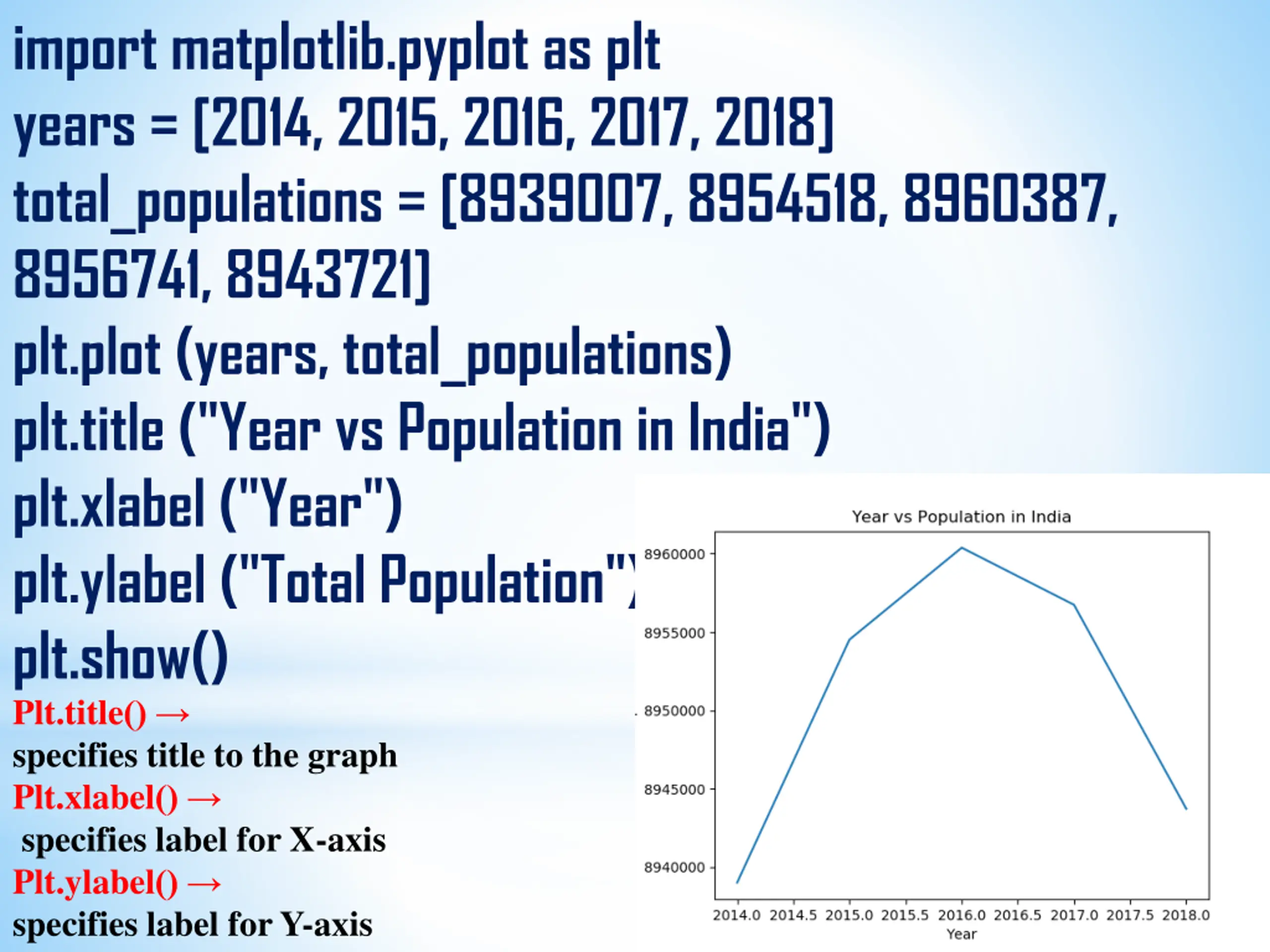 import matplotlib.pyplot as plt
years = [2014, 2015, 2016, 2017, 2018]
total_populations = [8939007, 8954518, 8960387, 8956741, 8943721]
plt.plot (years, total_populations)
plt.title ("Year vs Population in India")
plt.xlabel ("Year")
plt.ylabel ("Total Population")
plt.show()

Plt.title() →
specifies title to the graph
Plt.xlabel() →
specifies label for X-axis
Plt.ylabel() →
specifies label for Y-axis

Year vs Population in India

8960000
8955000
8950000
8945000
8940000

2014.0 2014.5 2015.0 2015.5 2016.0 2016.5 2017.0 2017.5 2018.0
Year